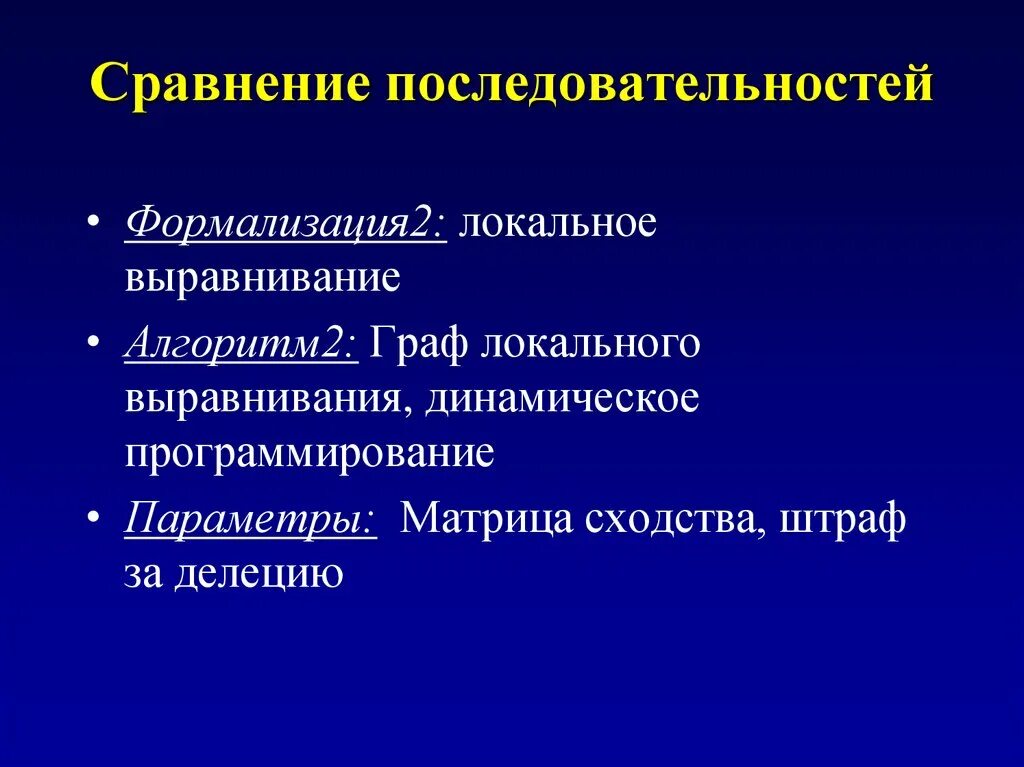 Сравнение последовательностей

• Формализация2: локальное выравнивание

• Алгоритм2: Граф локального выравнивания, динамическое программирование

• Параметры: Матрица сходства, штраф за делецию